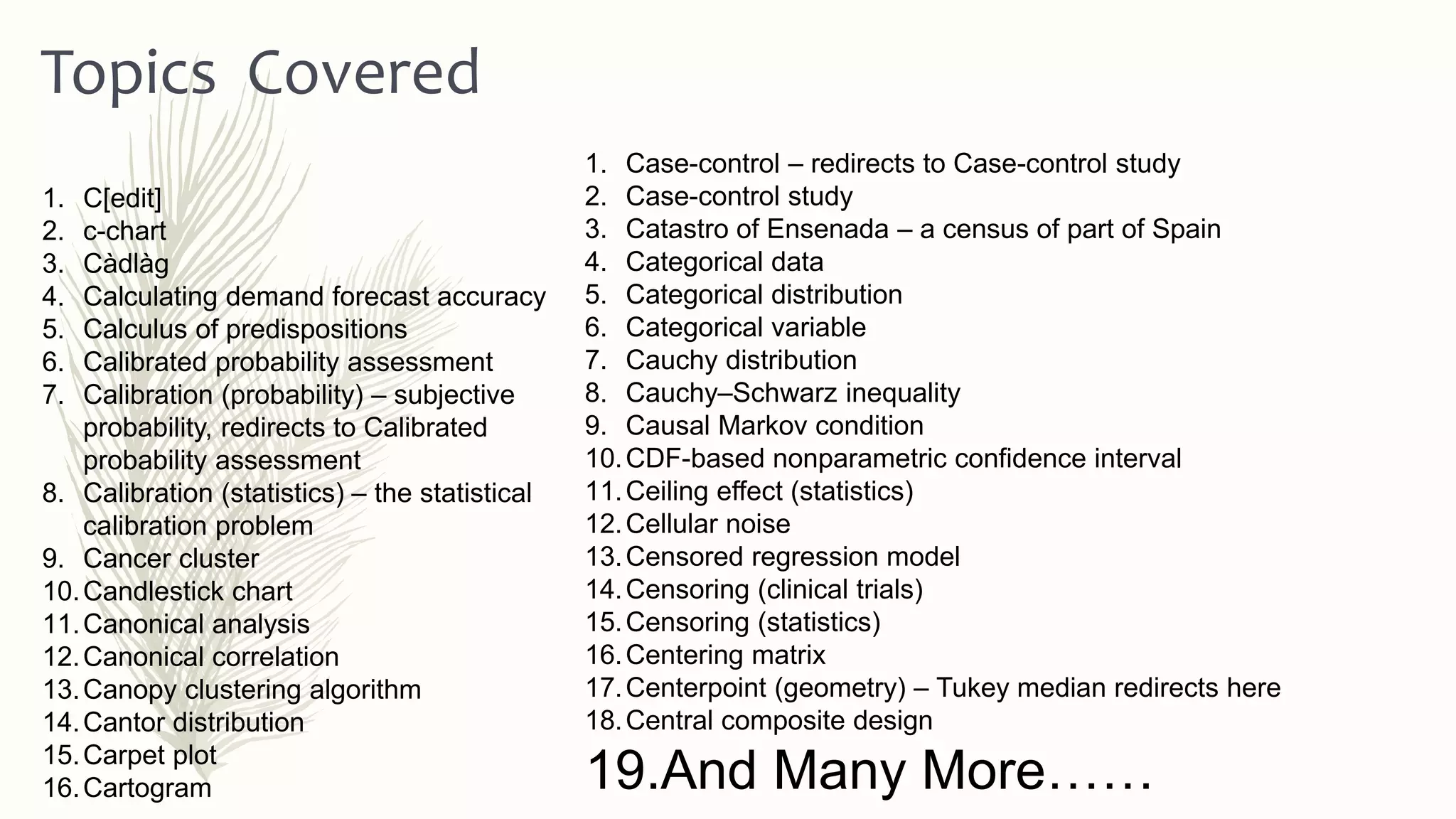 Topics Covered

1. C[edit]
2. c-chart
3. Càdlàg
4. Calculating demand forecast accuracy
5. Calculus of predispositions
6. Calibrated probability assessment
7. Calibration (probability) – subjective probability, redirects to Calibrated probability assessment
8. Calibration (statistics) – the statistical calibration problem
9. Cancer cluster
10. Candlestick chart
11. Canonical analysis
12. Canonical correlation
13. Canopy clustering algorithm
14. Cantor distribution
15. Carpet plot
16. Cartogram

1. Case-control – redirects to Case-control study
2. Case-control study
3. Catastro of Ensenada – a census of part of Spain
4. Categorical data
5. Categorical distribution
6. Categorical variable
7. Cauchy distribution
8. Cauchy–Schwarz inequality
9. Causal Markov condition
10. CDF-based nonparametric confidence interval
11. Ceiling effect (statistics)
12. Cellular noise
13. Censored regression model
14. Censoring (clinical trials)
15. Censoring (statistics)
16. Centering matrix
17. Centerpoint (geometry) – Tukey median redirects here
18. Central composite design
19. And Many More……